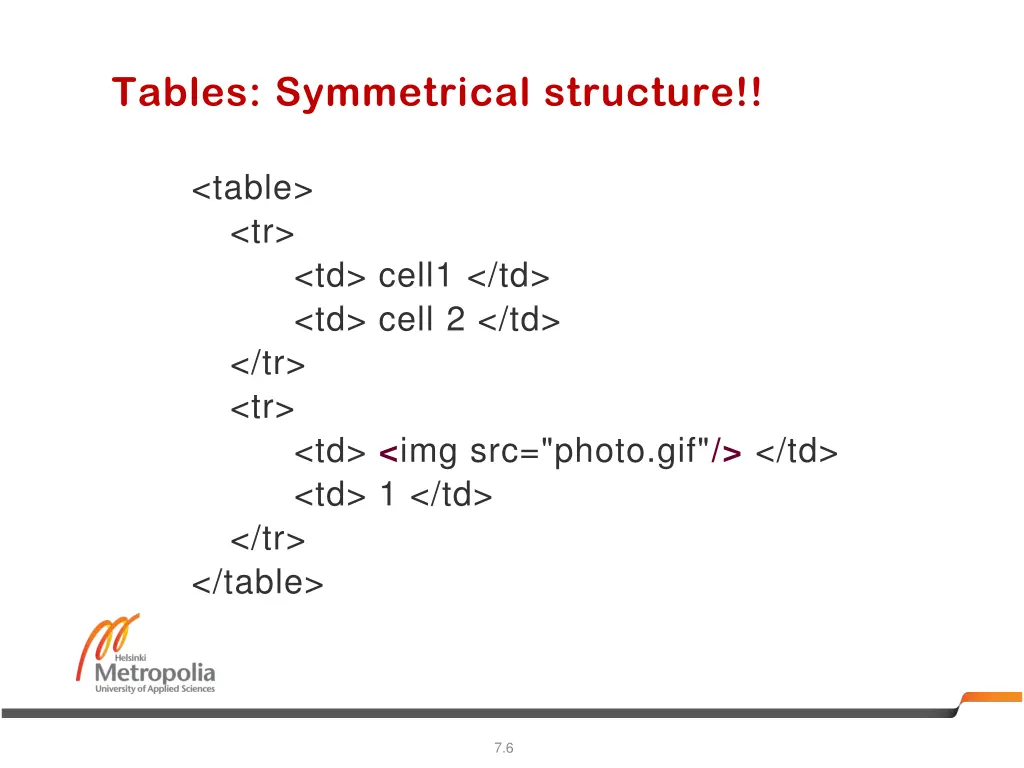 Tables: Symmetrical structure!!

<table>
<tr>
<td> cell1 </td>
<td> cell 2 </td>
</tr>
<tr>
<td> <img src="photo.gif"/> </td>
<td> 1 </td>
</tr>
</table>

Helsinki
Metropolia
University of Applied Sciences

7.6